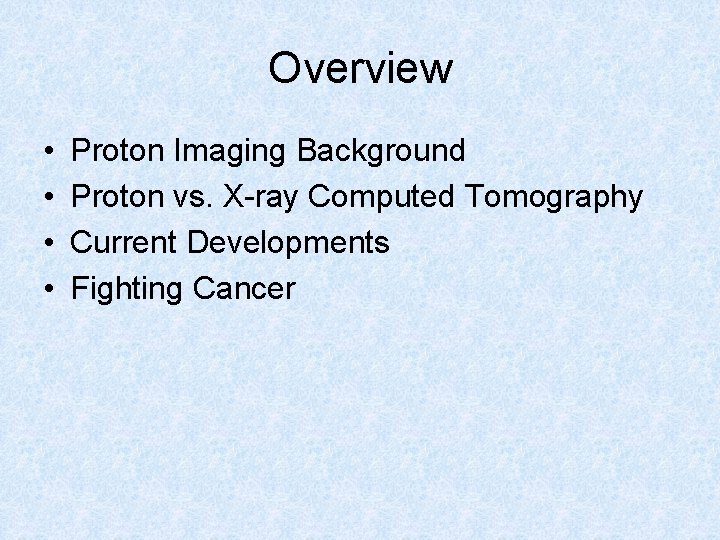 Overview

• Proton Imaging Background
• Proton vs. X-ray Computed Tomography
• Current Developments
• Fighting Cancer